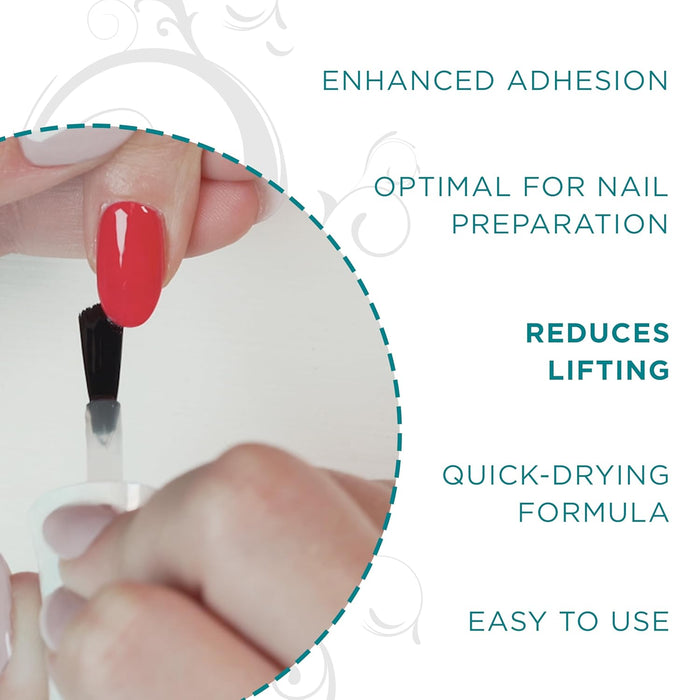 ENHANCED ADHESION

OPTIMAL FOR NAIL PREPARATION

REDUCES LIFTING

QUICK-DRYING FORMULA

EASY TO USE